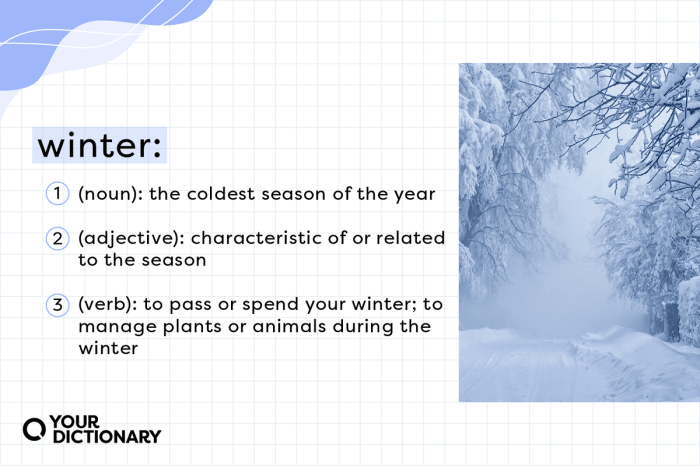 winter:

1 (noun): the coldest season of the year

2 (adjective): characteristic of or related to the season

3 (verb): to pass or spend your winter; to manage plants or animals during the winter

YOUR DICTIONARY